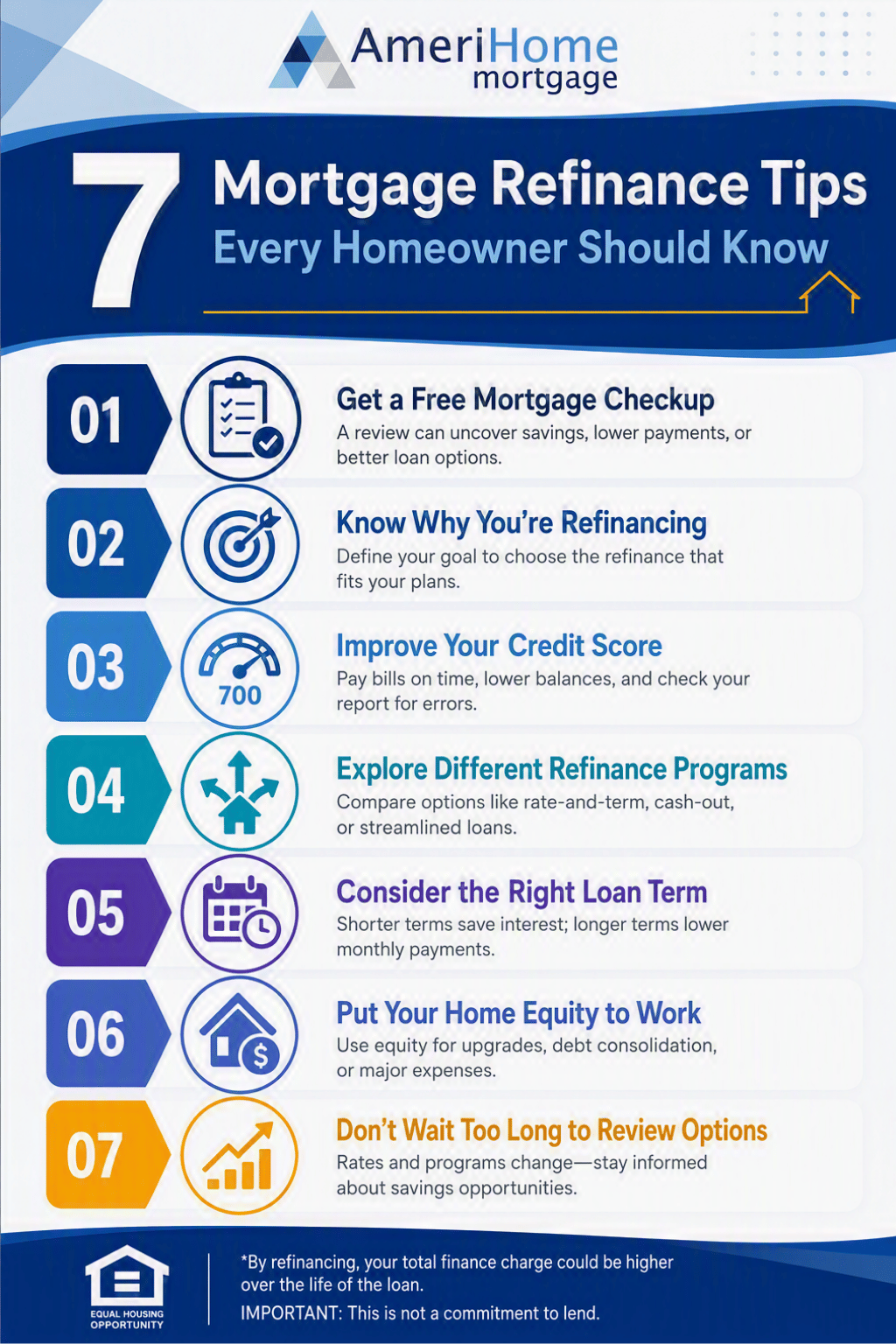 AmeriHome mortgage

7 Mortgage Refinance Tips
Every Homeowner Should Know

01
Get a Free Mortgage Checkup
A review can uncover savings, lower payments, or better loan options.

02
Know Why You're Refinancing
Define your goal to choose the refinance that fits your plans.

03
700
Improve Your Credit Score
Pay bills on time, lower balances, and check your report for errors.

04
Explore Different Refinance Programs
Compare options like rate-and-term, cash-out, or streamlined loans.

05
Consider the Right Loan Term
Shorter terms save interest; longer terms lower monthly payments.

06
Put Your Home Equity to Work
Use equity for upgrades, debt consolidation, or major expenses.

07
Don't Wait Too Long to Review Options
Rates and programs change—stay informed about savings opportunities.

EQUAL HOUSING OPPORTUNITY

*By refinancing, your total finance charge could be higher over the life of the loan.
IMPORTANT: This is not a commitment to lend.